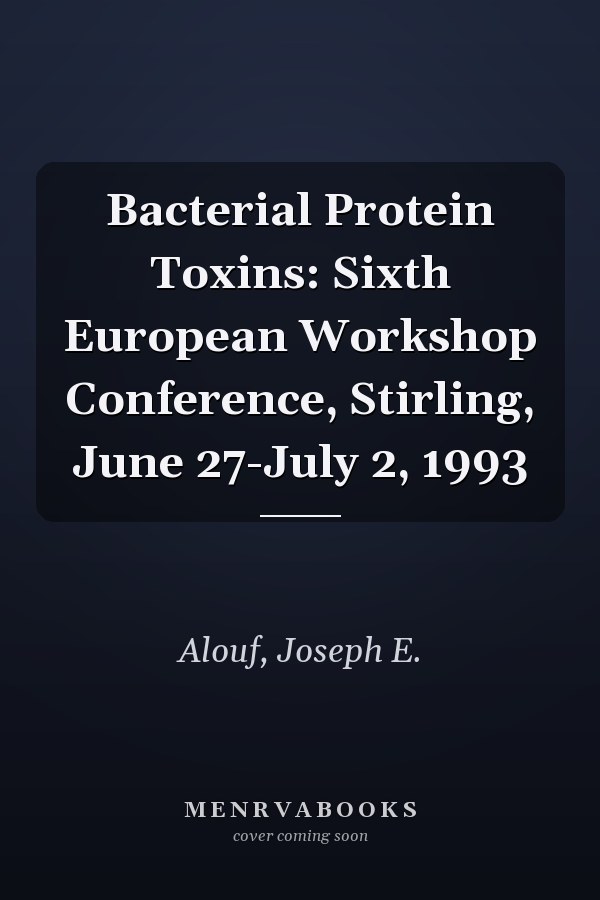 Bacterial Protein Toxins: Sixth European Workshop Conference, Stirling, June 27-July 2, 1993

Alouf, Joseph E.

MENRVABOOKS
cover coming soon